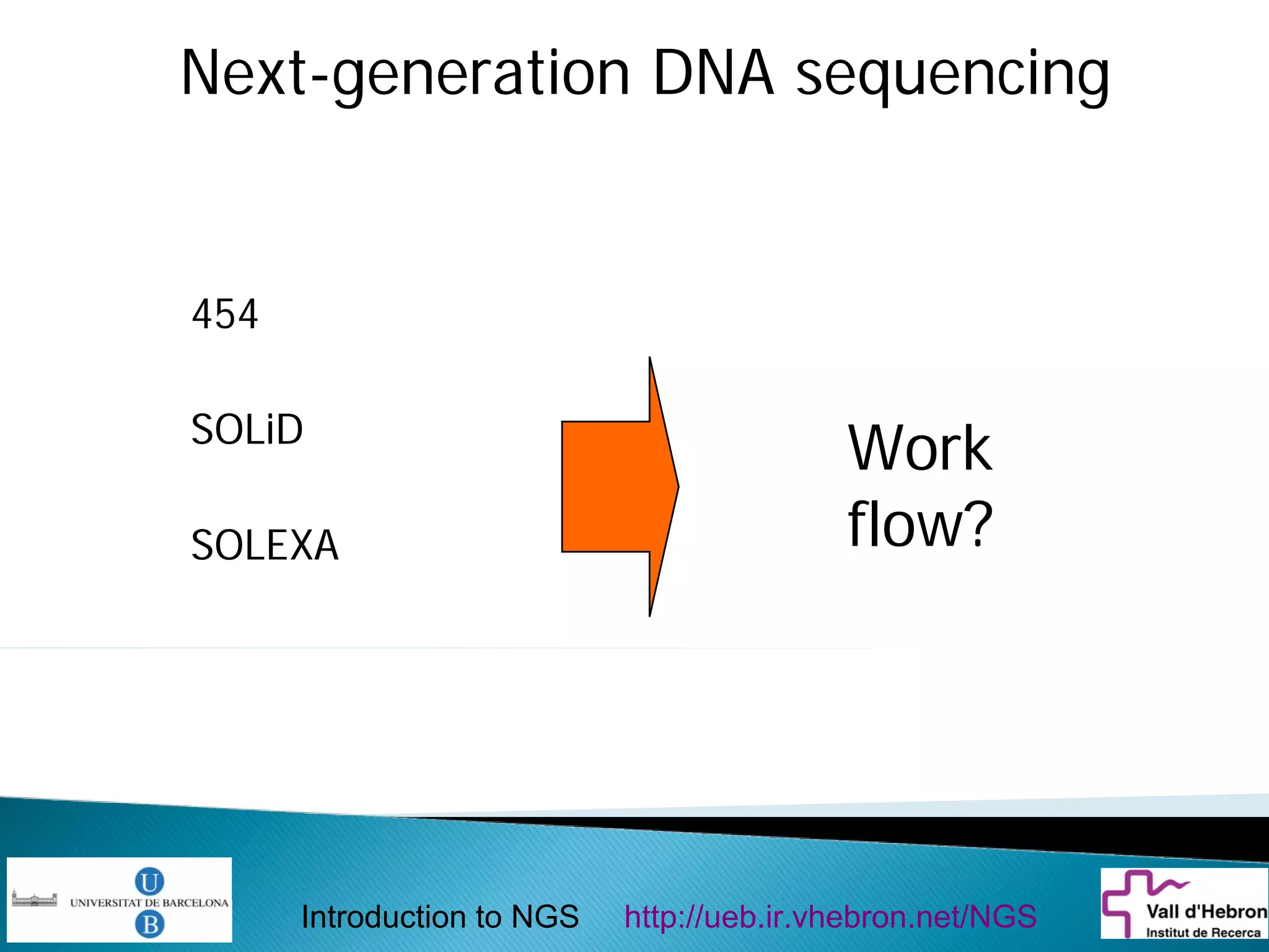 Next-generation DNA sequencing

454

SOLiD

SOLEXA

Work flow?

U
UNIVERSITAT DE BARCELONA
B

Introduction to NGS http://ueb.ir.vhebron.net/NGS

Vall d'Hebron
Institut de Recerca